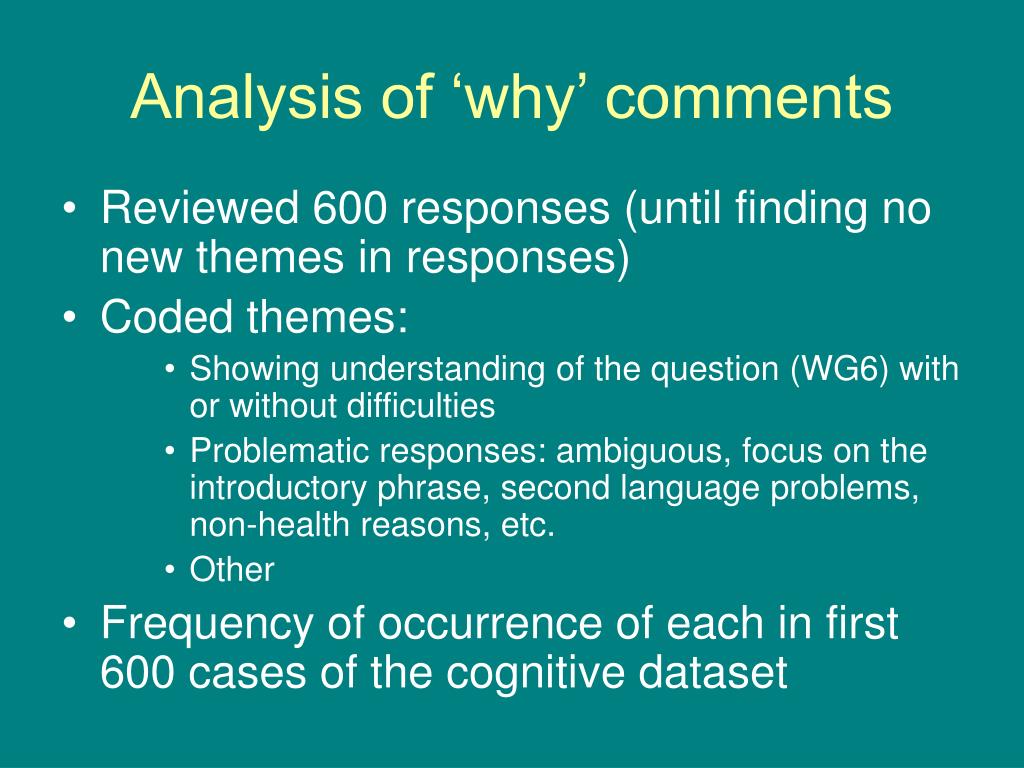 Analysis of ‘why’ comments

• Reviewed 600 responses (until finding no new themes in responses)
• Coded themes:
  • Showing understanding of the question (WG6) with or without difficulties
  • Problematic responses: ambiguous, focus on the introductory phrase, second language problems, non-health reasons, etc.
  • Other
• Frequency of occurrence of each in first 600 cases of the cognitive dataset